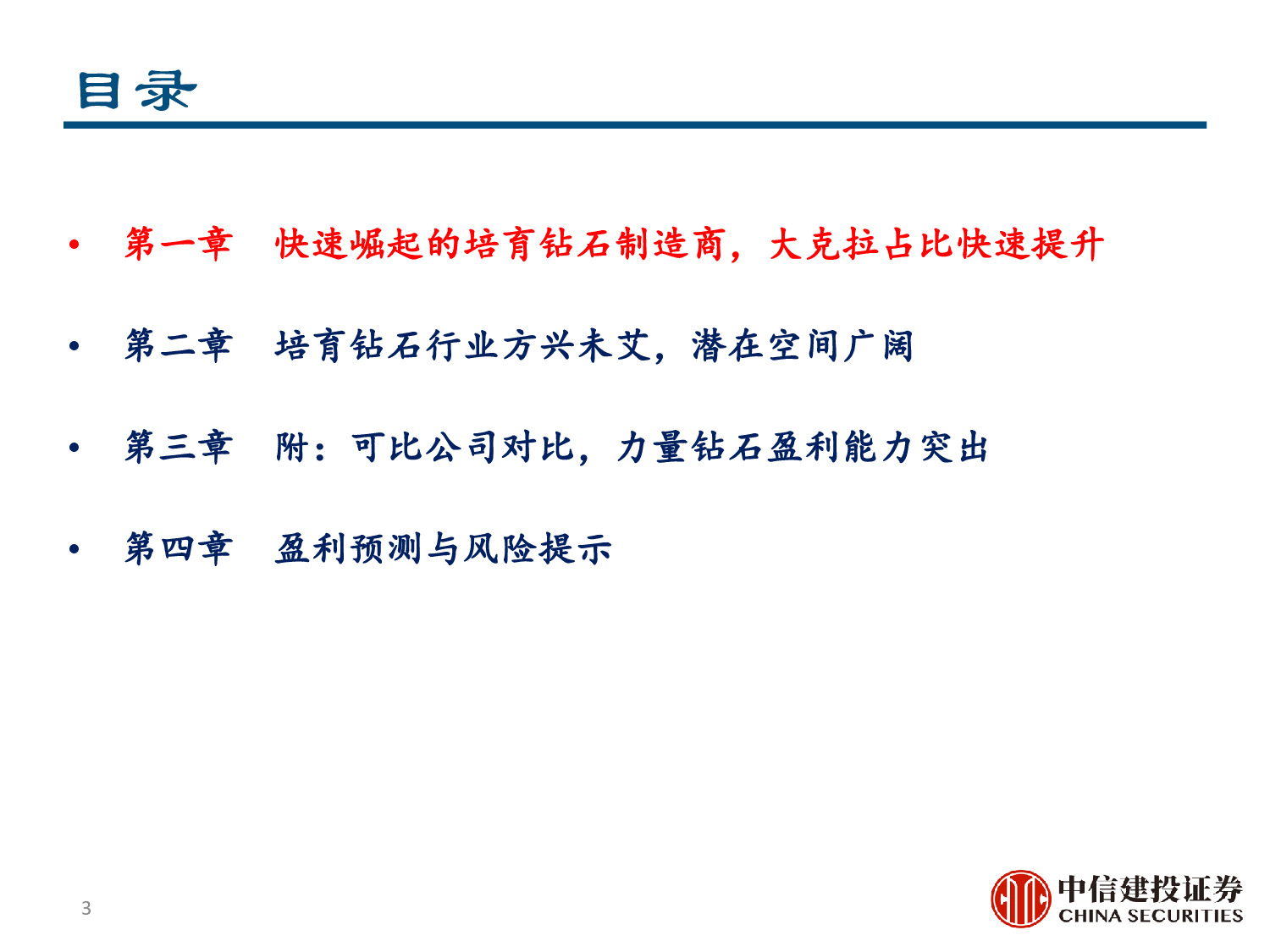 目录

• 第一章　快速崛起的培育钻石制造商，大克拉占比快速提升

• 第二章　培育钻石行业方兴未艾，潜在空间广阔

• 第三章　附：可比公司对比，力量钻石盈利能力突出

• 第四章　盈利预测与风险提示

3

中信建投证券
CHINA SECURITIES